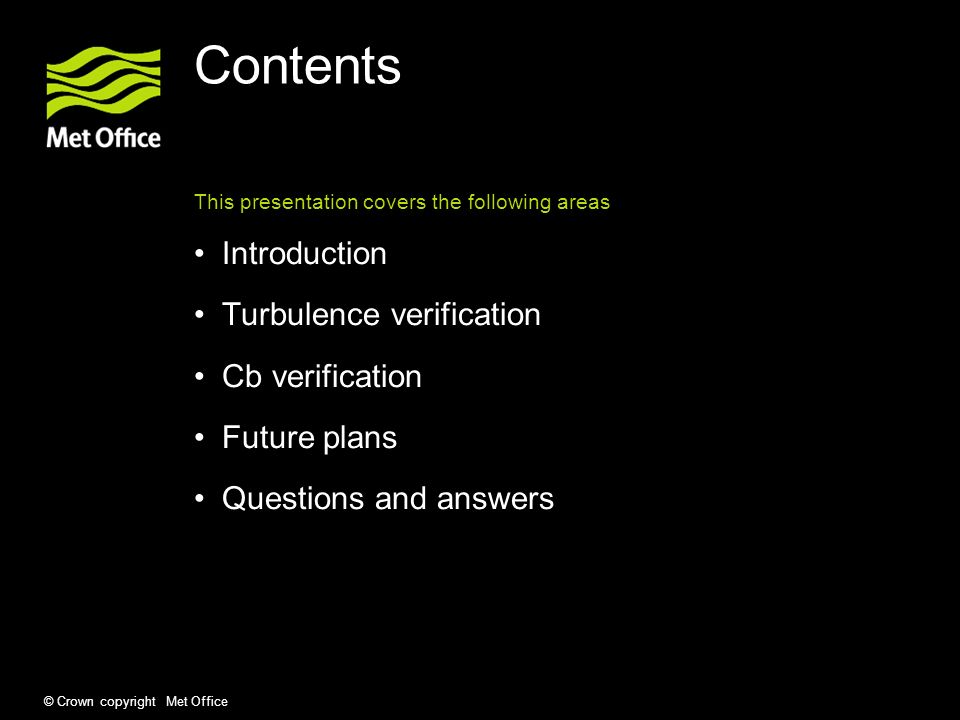 Met Office

Contents

This presentation covers the following areas

• Introduction

• Turbulence verification

• Cb verification

• Future plans

• Questions and answers

© Crown copyright Met Office